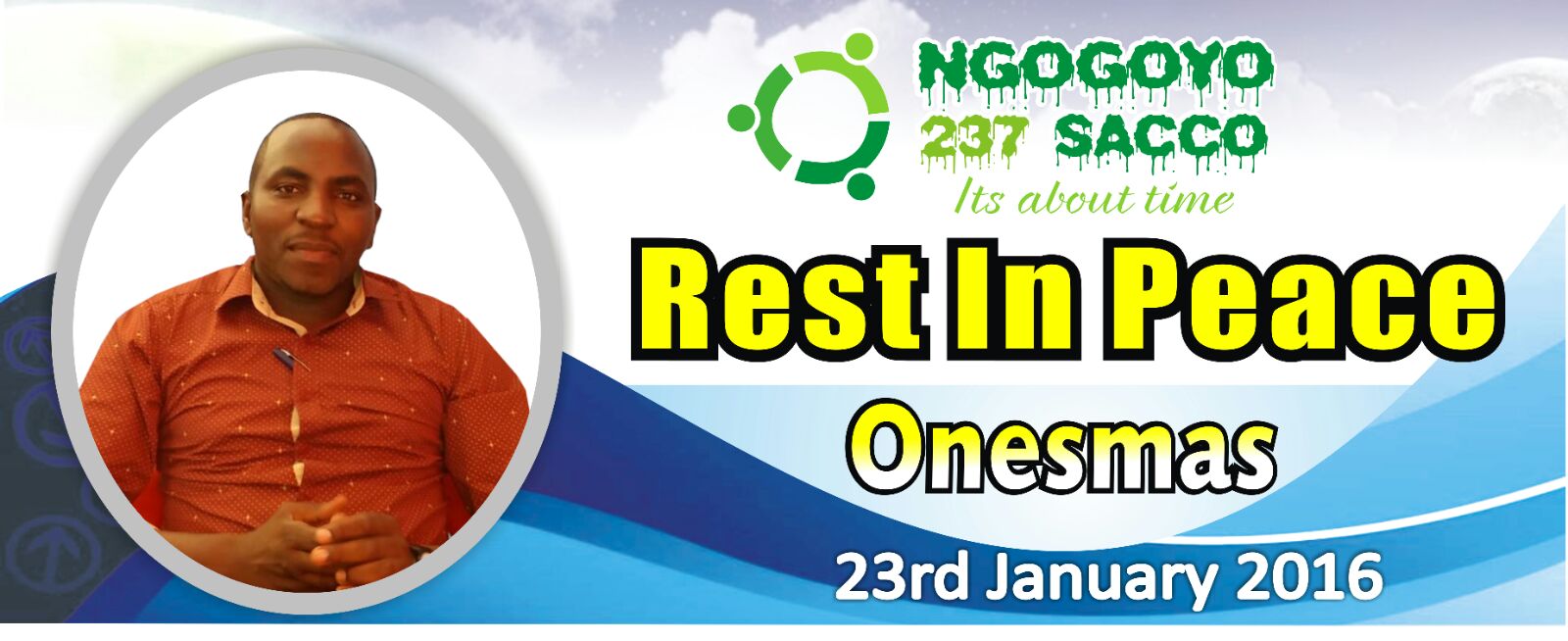 NGOGOYO
237 SACCO
Its about time

Rest In Peace

Onesmas

23rd January 2016